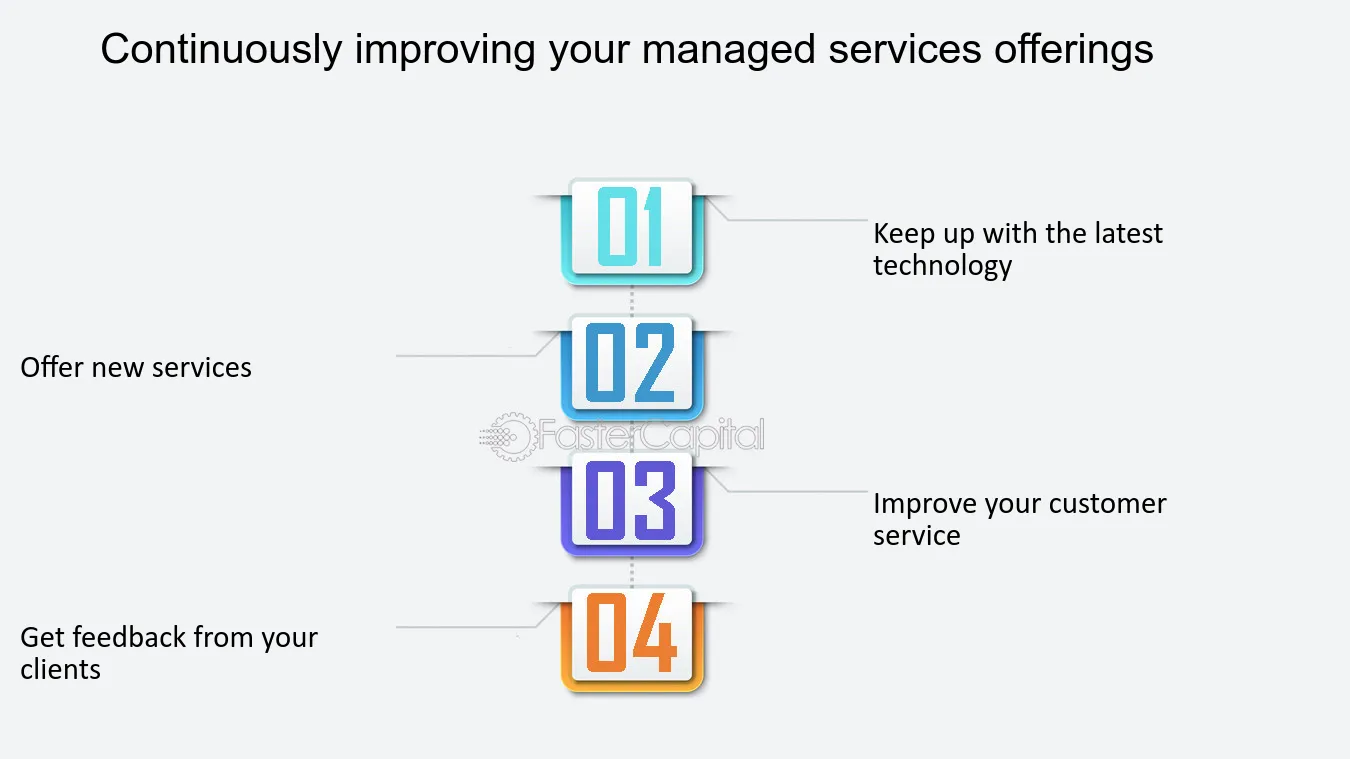 Continuously improving your managed services offerings

01

Keep up with the latest technology

02

Offer new services

FasterCapital

03

Improve your customer service

04

Get feedback from your clients